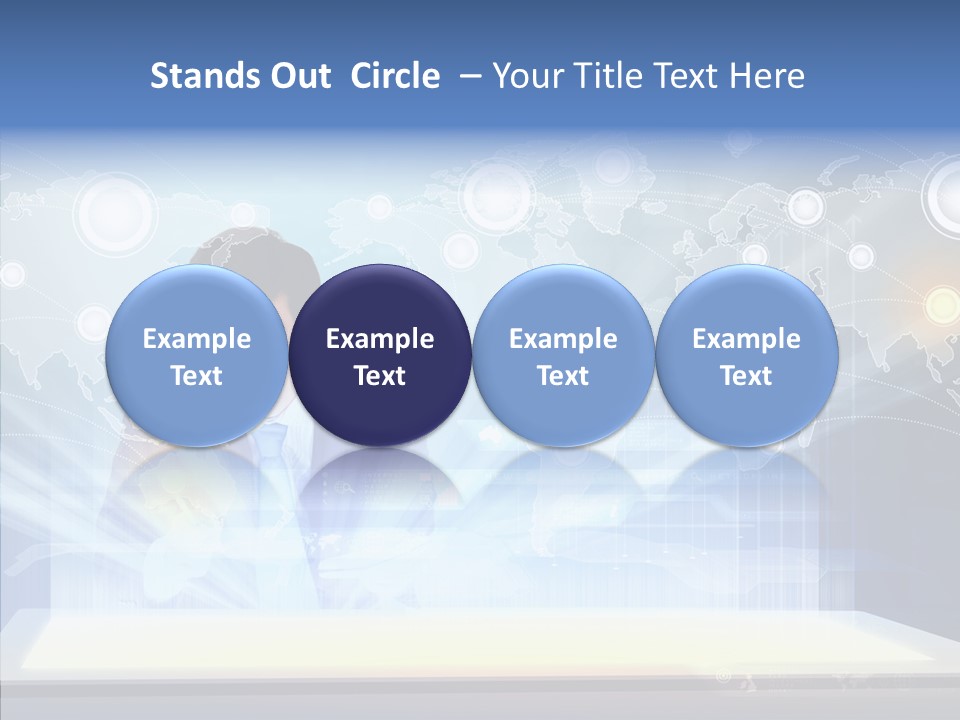 Stands Out Circle – Your Title Text Here

Example Text

Example Text

Example Text

Example Text